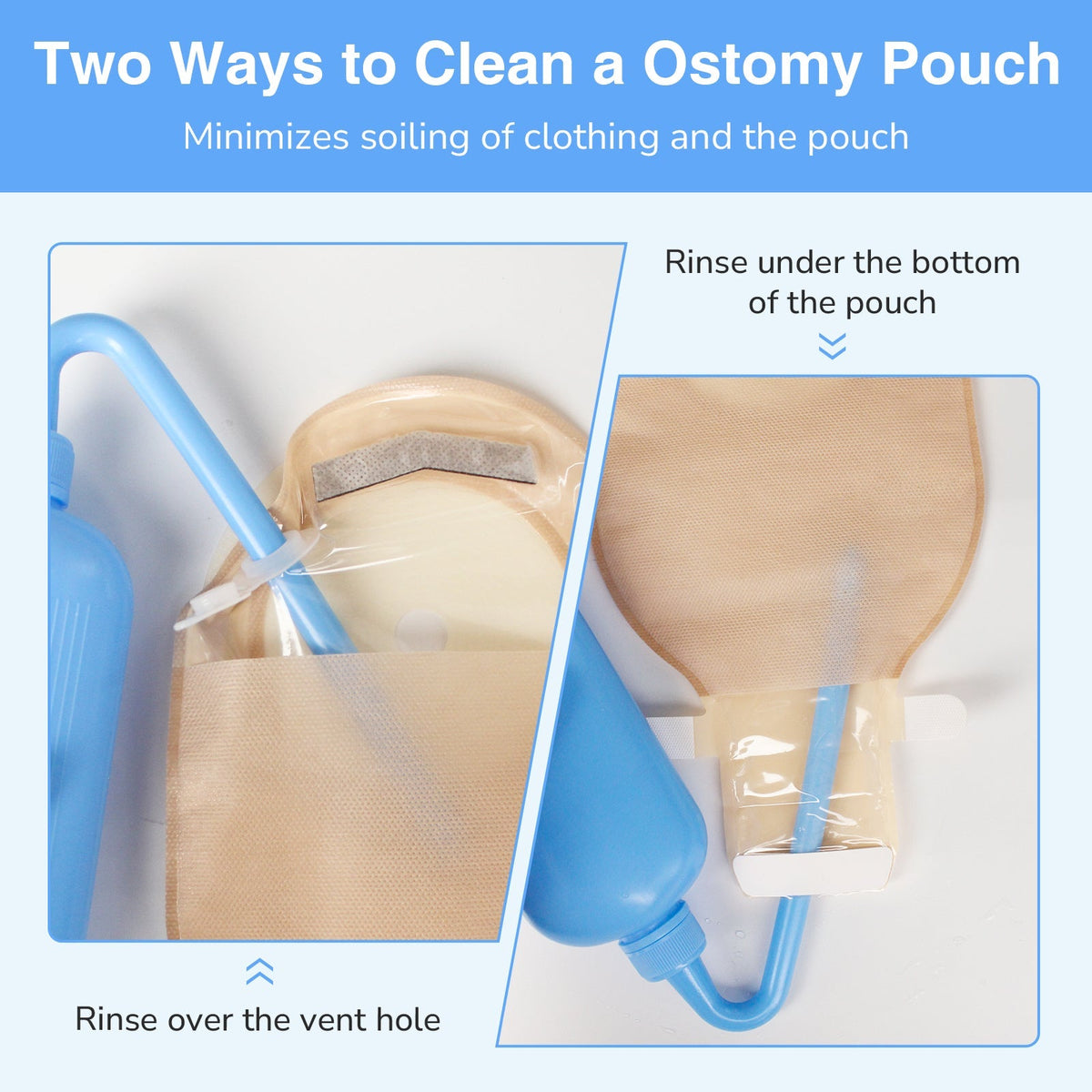 Two Ways to Clean a Ostomy Pouch

Minimizes soiling of clothing and the pouch

Rinse under the bottom of the pouch

Rinse over the vent hole